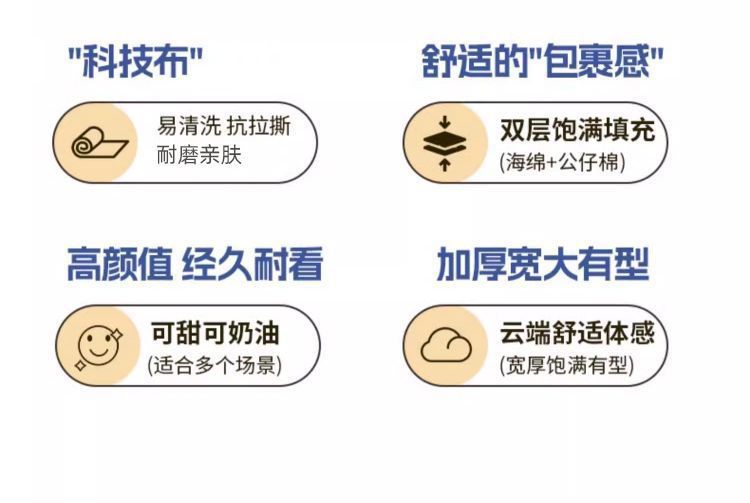 "科技布"

易清洗 抗拉撕
耐磨亲肤

舒适的"包裹感"

双层饱满填充
(海绵+公仔棉)

高颜值 经久耐看

可甜可奶油
(适合多个场景)

加厚宽大有型

云端舒适体感
(宽厚饱满有型)